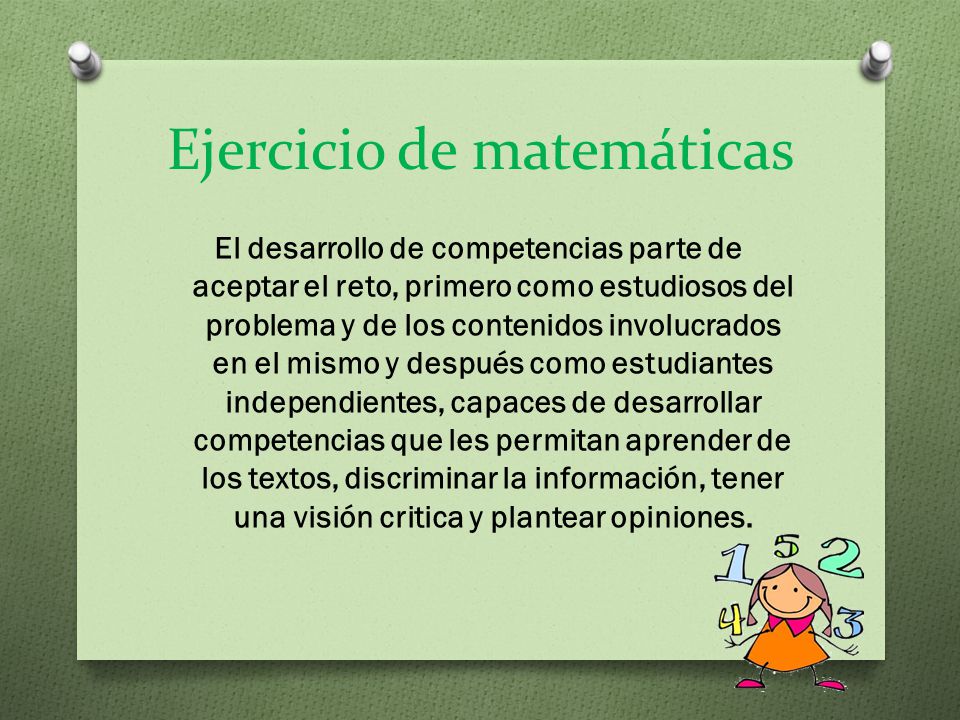 Ejercicio de matemáticas

El desarrollo de competencias parte de aceptar el reto, primero como estudiosos del problema y de los contenidos involucrados en el mismo y después como estudiantes independientes, capaces de desarrollar competencias que les permitan aprender de los textos, discriminar la información, tener una visión critica y plantear opiniones.

1 5 2 4 3